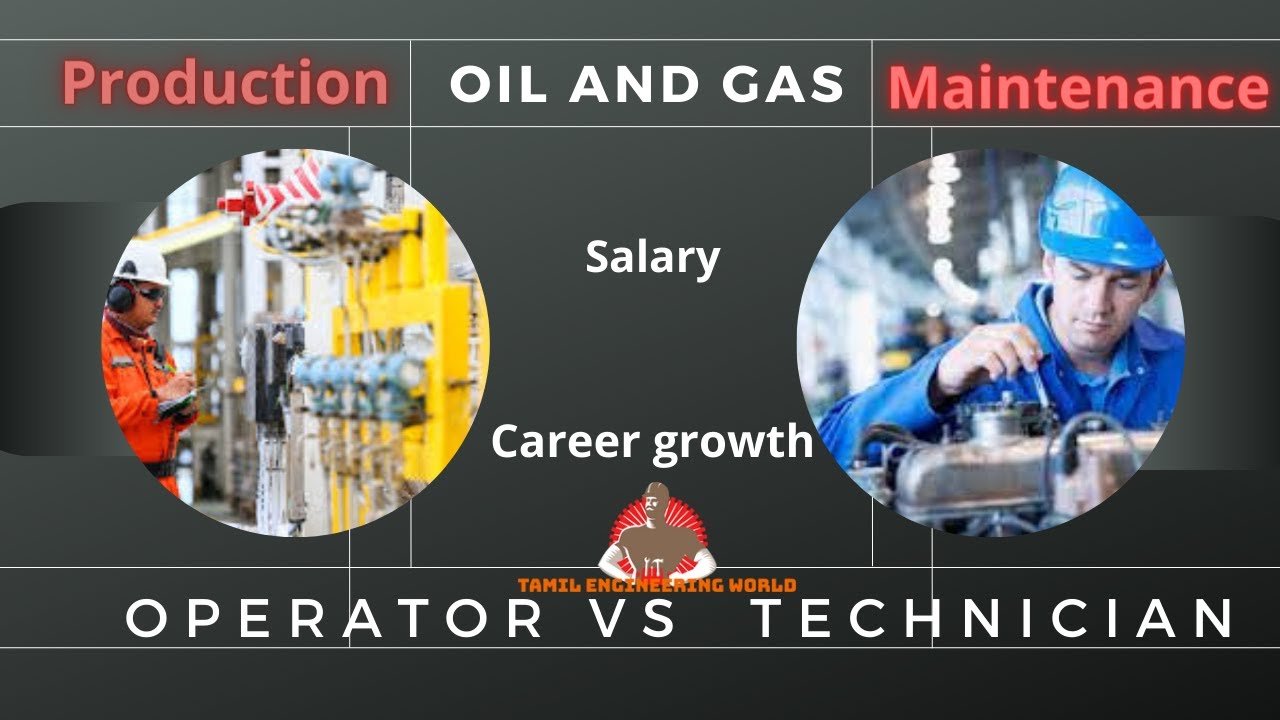 Production

OIL AND GAS

Maintenance

Salary

Career growth

TAMIL ENGINEERING WORLD

OPERATOR VS TECHNICIAN